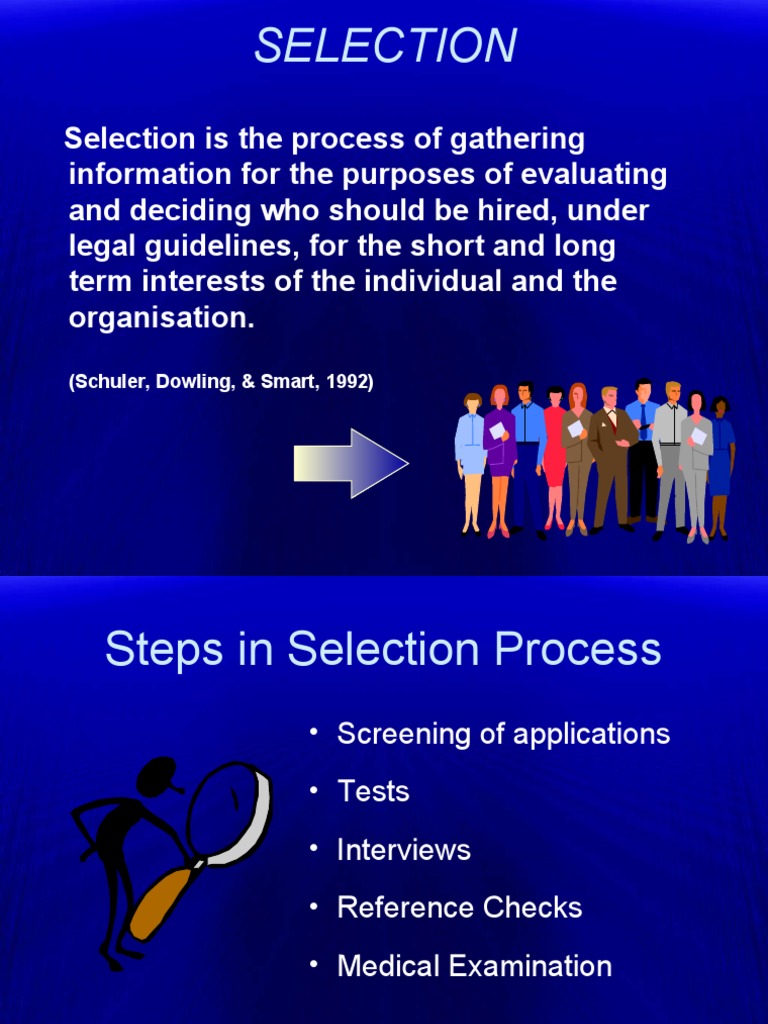 SELECTION

Selection is the process of gathering information for the purposes of evaluating and deciding who should be hired, under legal guidelines, for the short and long term interests of the individual and the organisation.

(Schuler, Dowling, & Smart, 1992)

Steps in Selection Process

• Screening of applications
• Tests
• Interviews
• Reference Checks
• Medical Examination